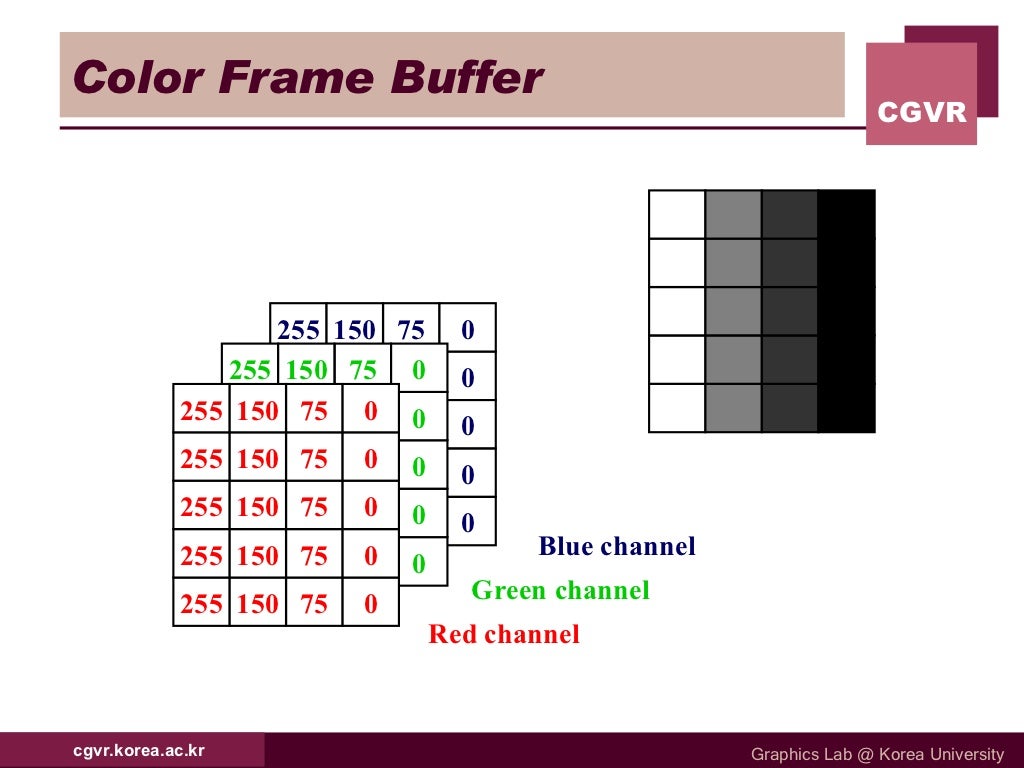 Color Frame Buffer

CGVR

| 255 | 150 | 75 | 0 |
|---|---|---|---|
|  |  |  | 0 |
|  |  |  | 0 |
|  |  |  | 0 |
|  |  |  | 0 |

| 255 | 150 | 75 | 0 |
|---|---|---|---|
|  |  |  | 0 |
|  |  |  | 0 |
|  |  |  | 0 |
|  |  |  | 0 |

| 255 | 150 | 75 | 0 |
|---|---|---|---|
| 255 | 150 | 75 | 0 |
| 255 | 150 | 75 | 0 |
| 255 | 150 | 75 | 0 |
| 255 | 150 | 75 | 0 |

Blue channel
Green channel
Red channel

cgvr.korea.ac.kr

Graphics Lab @ Korea University